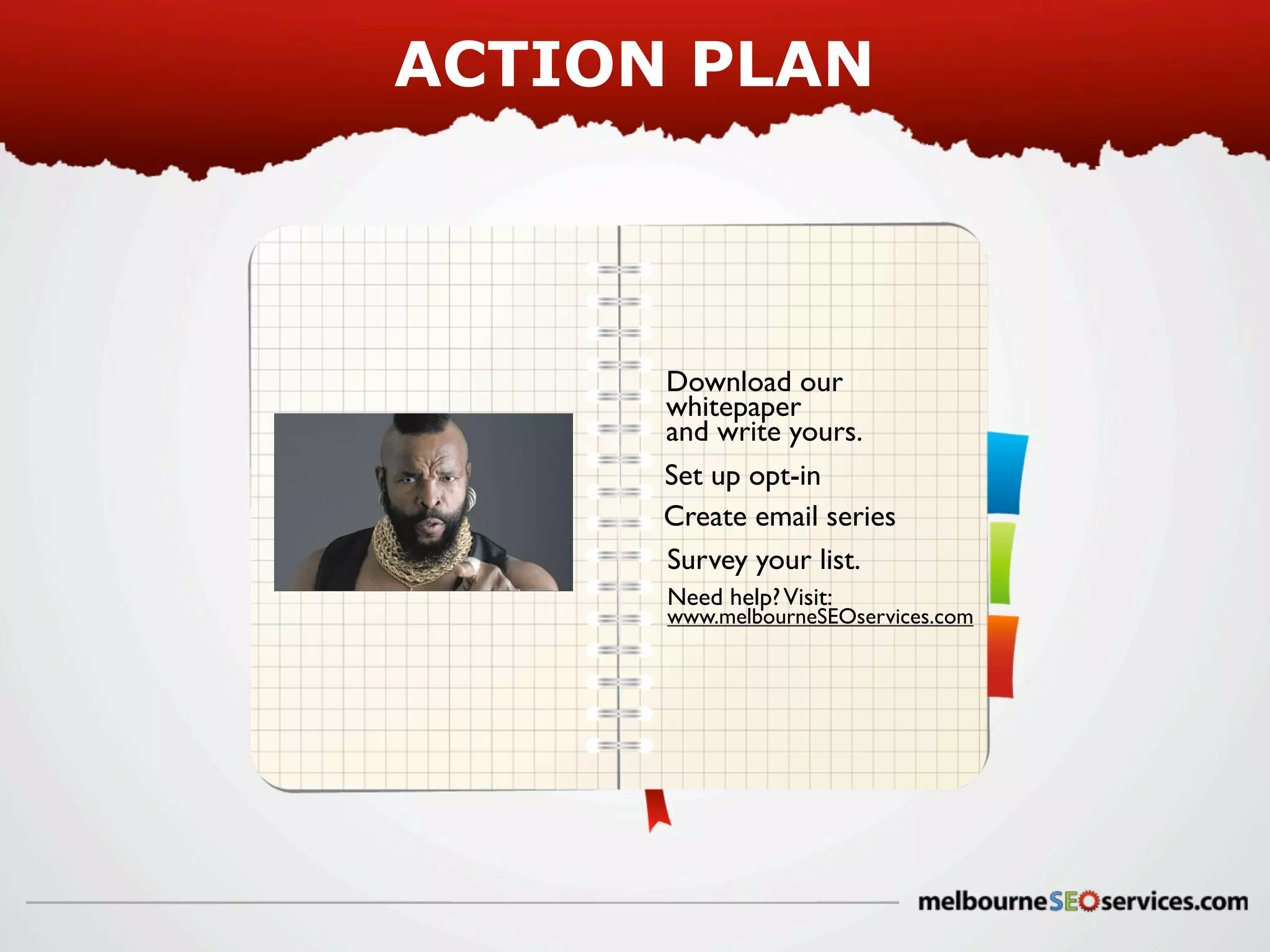 ACTION PLAN

Download our whitepaper and write yours.

Set up opt-in

Create email series

Survey your list.

Need help? Visit: www.melbourneSEOservices.com

melbourneSEOservices.com